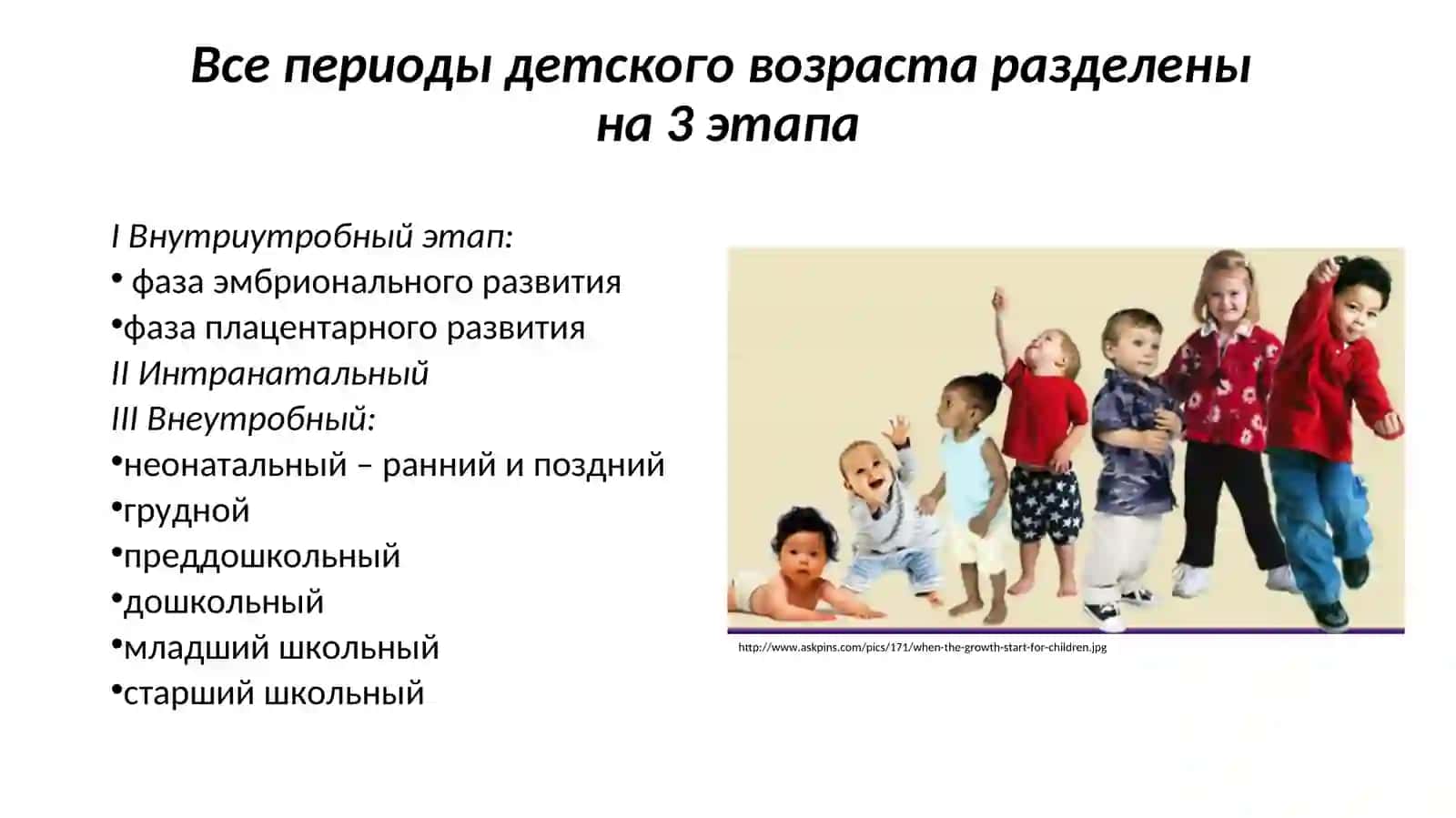 Все периоды детского возраста разделены на 3 этапа

I Внутриутробный этап:
• фаза эмбрионального развития
•фаза плацентарного развития
II Интранатальный
III Внеутробный:
•неонатальный – ранний и поздний
•грудной
•преддошкольный
•дошкольный
•младший школьный
•старший школьный

http://www.askpins.com/pics/171/when-the-growth-start-for-children.jpg